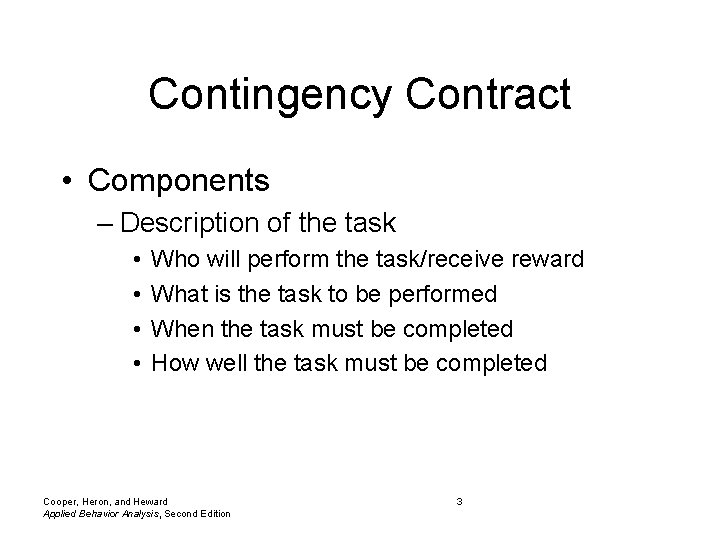 Contingency Contract

• Components
  – Description of the task
    • Who will perform the task/receive reward
    • What is the task to be performed
    • When the task must be completed
    • How well the task must be completed

Cooper, Heron, and Heward
Applied Behavior Analysis, Second Edition

3